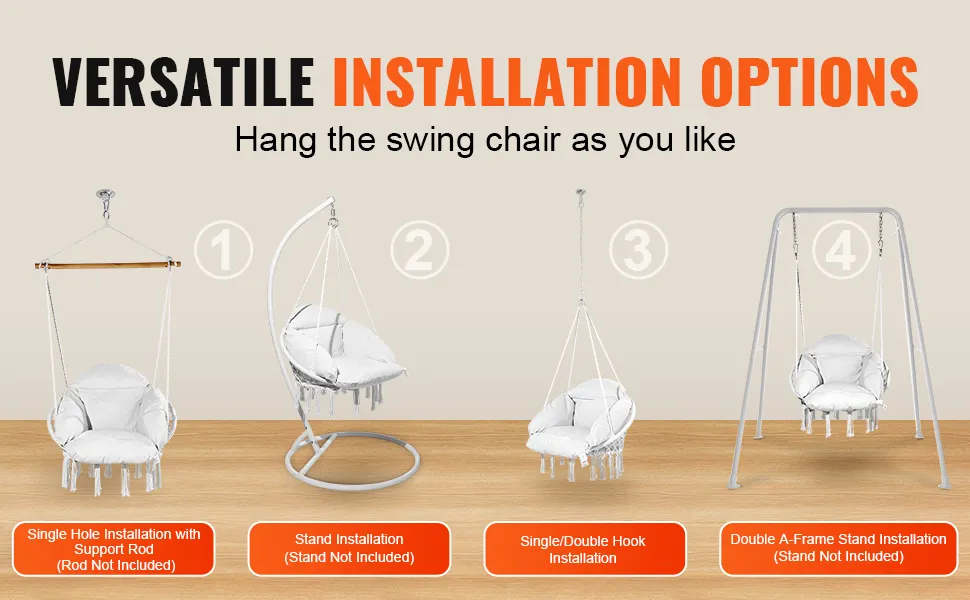 VERSATILE INSTALLATION OPTIONS

Hang the swing chair as you like

1

2

3

4

Single Hole Installation with Support Rod (Rod Not Included)

Stand Installation (Stand Not Included)

Single/Double Hook Installation

Double A-Frame Stand Installation (Stand Not Included)